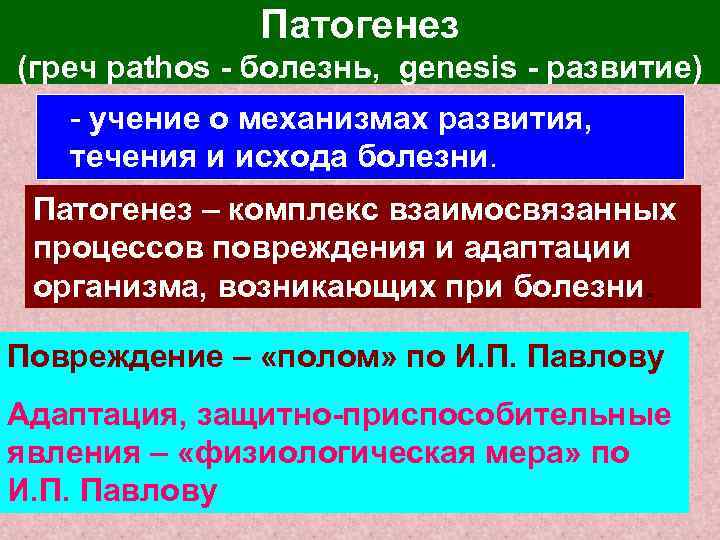 Патогенез
(греч pathos - болезнь, genesis - развитие)

- учение о механизмах развития, течения и исхода болезни.

Патогенез – комплекс взаимосвязанных процессов повреждения и адаптации организма, возникающих при болезни.

Повреждение – «полом» по И.П. Павлову

Адаптация, защитно-приспособительные явления – «физиологическая мера» по И.П. Павлову